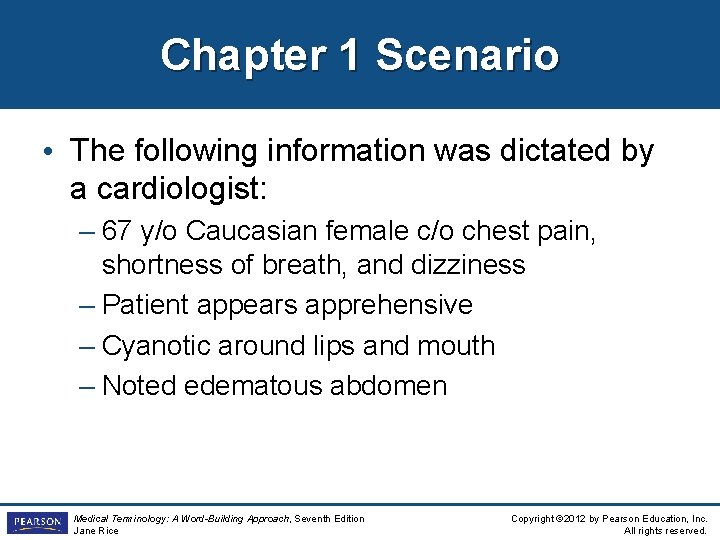 Chapter 1 Scenario

• The following information was dictated by a cardiologist:

– 67 y/o Caucasian female c/o chest pain, shortness of breath, and dizziness

– Patient appears apprehensive

– Cyanotic around lips and mouth

– Noted edematous abdomen

PEARSON

Medical Terminology: A Word-Building Approach, Seventh Edition
Jane Rice

Copyright ©2012 by Pearson Education, Inc.
All rights reserved.